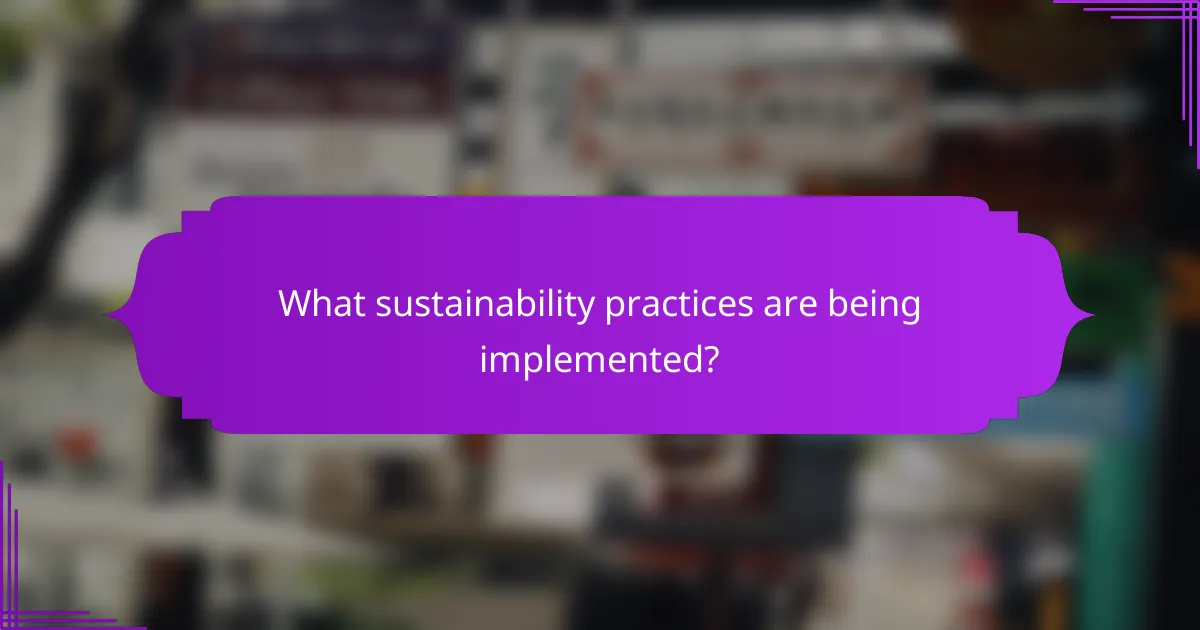 What sustainability practices are being implemented?